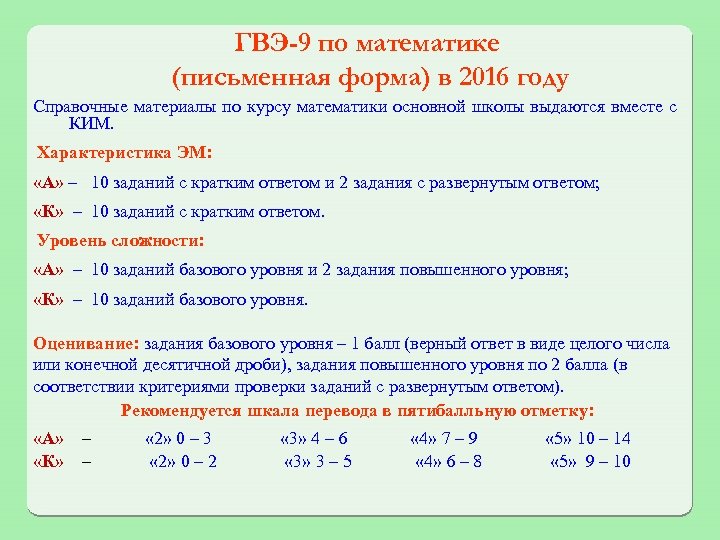 ГВЭ-9 по математике
(письменная форма) в 2016 году

Справочные материалы по курсу математики основной школы выдаются вместе с КИМ.

Характеристика ЭМ:

«А» – 10 заданий с кратким ответом и 2 задания с развернутым ответом;

«К» – 10 заданий с кратким ответом.

Уровень сложности:

«А» – 10 заданий базового уровня и 2 задания повышенного уровня;

«К» – 10 заданий базового уровня.

Оценивание: задания базового уровня – 1 балл (верный ответ в виде целого числа или конечной десятичной дроби), задания повышенного уровня по 2 балла (в соответствии критериями проверки заданий с развернутым ответом).

Рекомендуется шкала перевода в пятибалльную отметку:

«А» – «2» 0 – 3 «3» 4 – 6 «4» 7 – 9 «5» 10 – 14
«К» – «2» 0 – 2 «3» 3 – 5 «4» 6 – 8 «5» 9 – 10